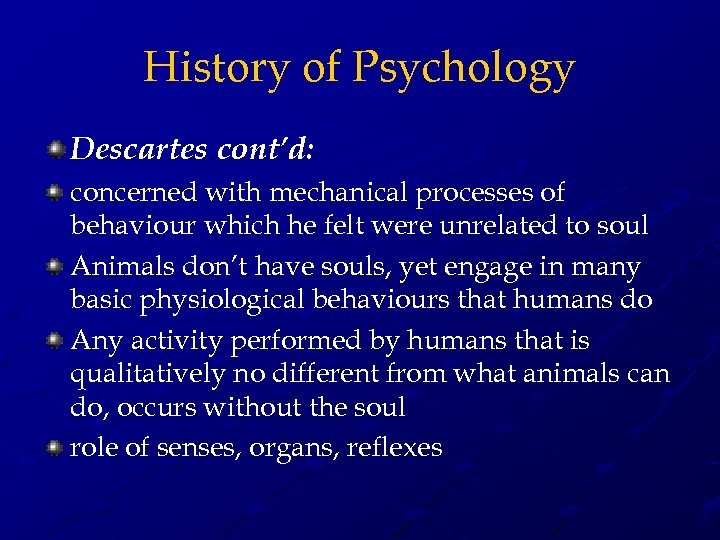 History of Psychology

Descartes cont'd:

concerned with mechanical processes of behaviour which he felt were unrelated to soul

Animals don't have souls, yet engage in many basic physiological behaviours that humans do

Any activity performed by humans that is qualitatively no different from what animals can do, occurs without the soul

role of senses, organs, reflexes